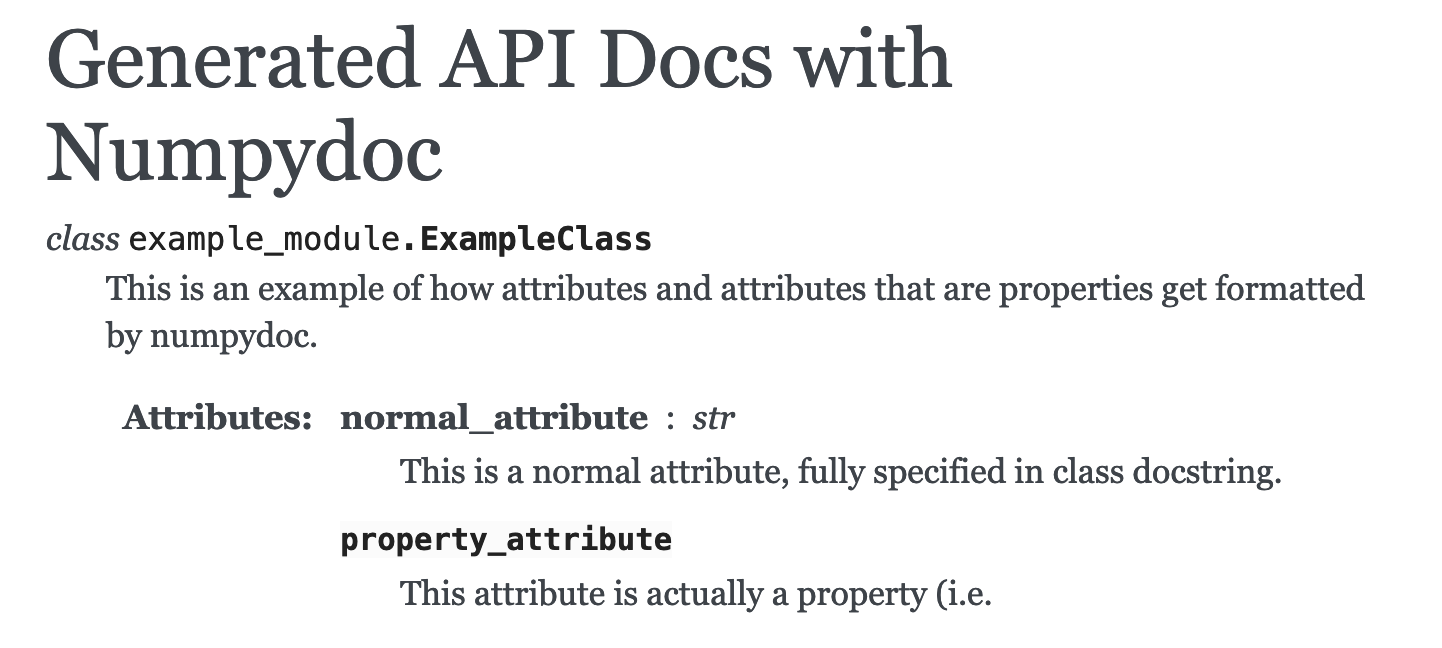 Generated API Docs with Numpydoc

class example_module.ExampleClass

This is an example of how attributes and attributes that are properties get formatted by numpydoc.

Attributes: normal_attribute : str

This is a normal attribute, fully specified in class docstring.

property_attribute

This attribute is actually a property (i.e.